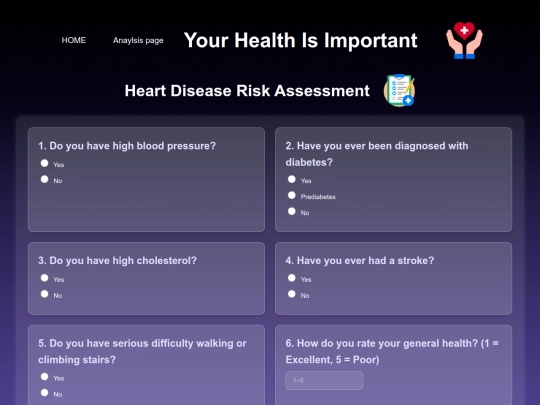 HOME Anaylsis page Your Health Is Important

Heart Disease Risk Assessment

1. Do you have high blood pressure?
Yes
No

2. Have you ever been diagnosed with diabetes?
Yes
Prediabetes
No

3. Do you have high cholesterol?
Yes
No

4. Have you ever had a stroke?
Yes
No

5. Do you have serious difficulty walking or climbing stairs?
Yes
No

6. How do you rate your general health? (1 = Excellent, 5 = Poor)
1–5